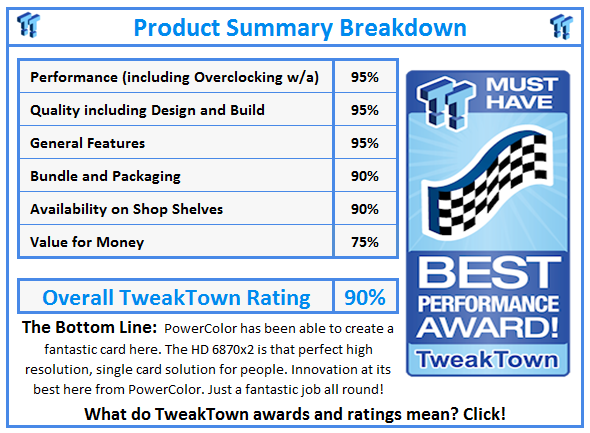 Product Summary Breakdown

| Performance (including Overclocking w/a) | 95% |
|---|---|
| Quality including Design and Build | 95% |
| General Features | 95% |
| Bundle and Packaging | 90% |
| Availability on Shop Shelves | 90% |
| Value for Money | 75% |

| Overall TweakTown Rating | 90% |
|---|---|

MUST HAVE

BEST PERFORMANCE AWARD!

TweakTown

The Bottom Line: PowerColor has been able to create a fantastic card here. The HD 6870x2 is that perfect high resolution, single card solution for people. Innovation at its best here from PowerColor. Just a fantastic job all round!

What do TweakTown awards and ratings mean? Click!